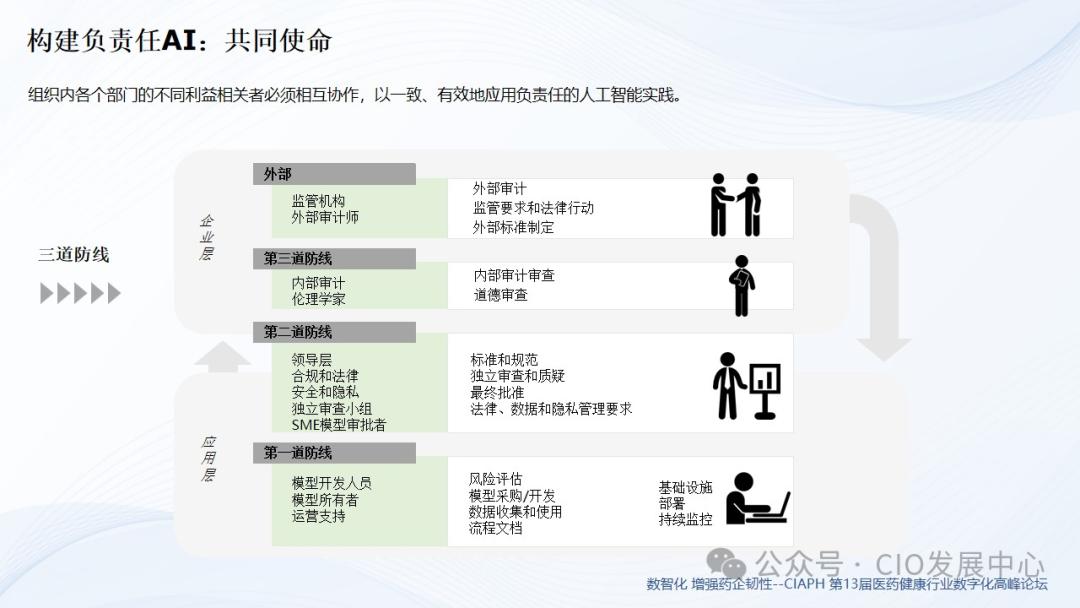 构建负责任AI：共同使命

组织内各个部门的不同利益相关者必须相互协作，以一致、有效地应用负责任的人工智能实践。

三道防线

企业层

外部
监管机构
外部审计师
外部审计
监管要求和法律行动
外部标准制定

第三道防线
内部审计
伦理学家
内部审计审查
道德审查

第二道防线
领导层
合规和法律
安全和隐私
独立审查小组
SME模型审批者
标准和规范
独立审查和质疑
最终批准
法律、数据和隐私管理要求

应用层

第一道防线
模型开发人员
模型所有者
运营支持
风险评估
模型采购/开发
数据收集和使用
流程文档
基础设施
部署
持续监控

公众号 · CIO发展中心
数智化 增强药企韧性--CIAPH 第13届医药健康行业数字化高峰论坛